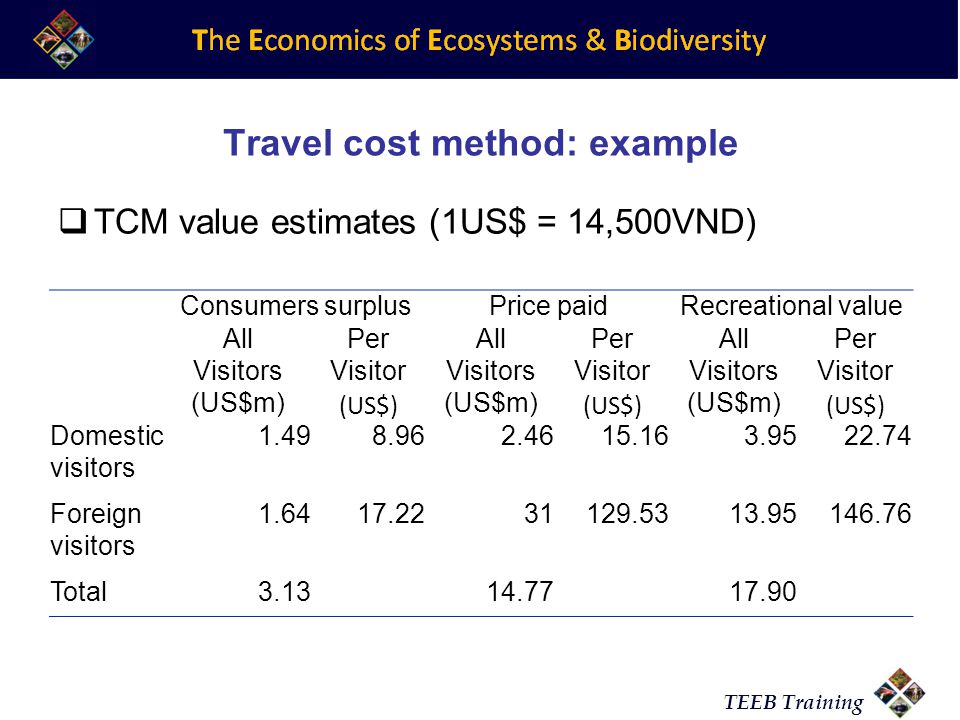 The Economics of Ecosystems & Biodiversity

Travel cost method: example

❑ TCM value estimates (1US$ = 14,500VND)

| | Consumers surplus | | Price paid | | Recreational value | |
|---|---|---|---|---|---|---|
| | All Visitors (US$m) | Per Visitor (US$) | All Visitors (US$m) | Per Visitor (US$) | All Visitors (US$m) | Per Visitor (US$) |
| Domestic visitors | 1.49 | 8.96 | 2.46 | 15.16 | 3.95 | 22.74 |
| Foreign visitors | 1.64 | 17.22 | 31 | 129.53 | 13.95 | 146.76 |
| Total | 3.13 | | 14.77 | | 17.90 | |

TEEB Training